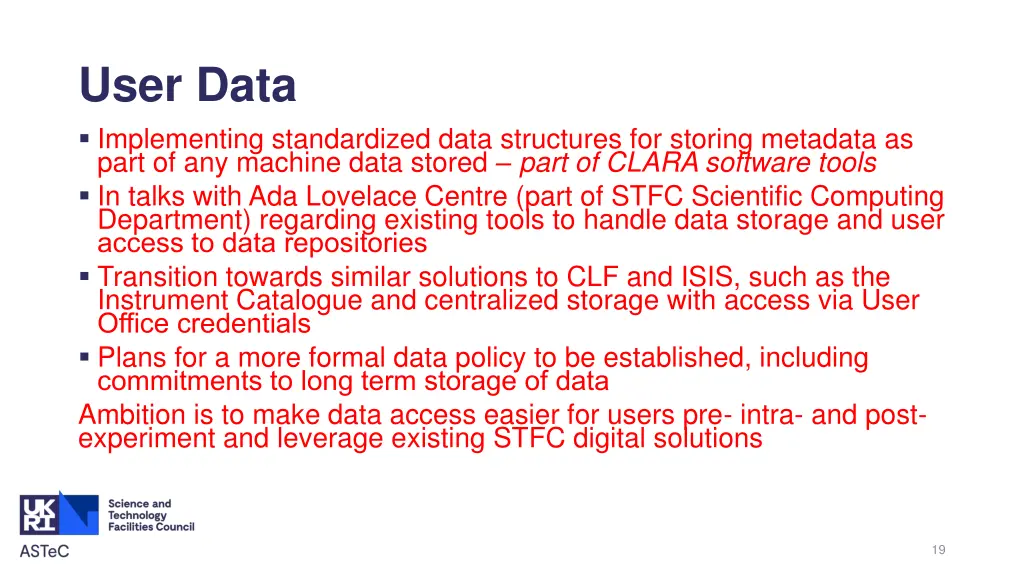 User Data

▪ Implementing standardized data structures for storing metadata as part of any machine data stored – part of CLARA software tools

▪ In talks with Ada Lovelace Centre (part of STFC Scientific Computing Department) regarding existing tools to handle data storage and user access to data repositories

▪ Transition towards similar solutions to CLF and ISIS, such as the Instrument Catalogue and centralized storage with access via User Office credentials

▪ Plans for a more formal data policy to be established, including commitments to long term storage of data

Ambition is to make data access easier for users pre- intra- and post-experiment and leverage existing STFC digital solutions

UK RI Science and Technology Facilities Council

ASTeC

19